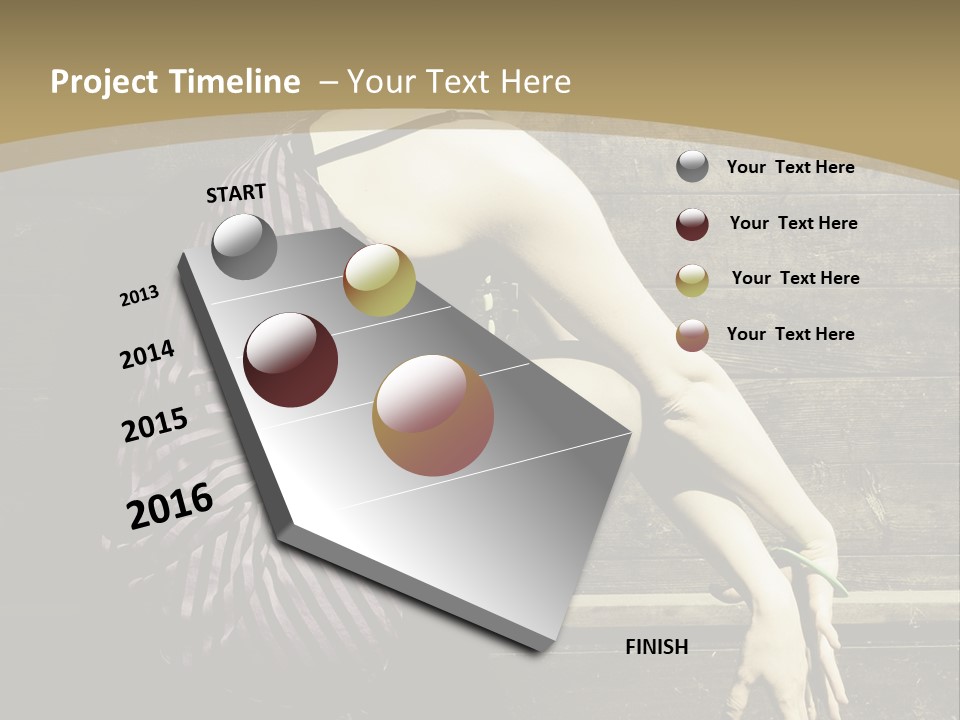 Project Timeline – Your Text Here

START

2013

2014

2015

2016

FINISH

Your Text Here

Your Text Here

Your Text Here

Your Text Here